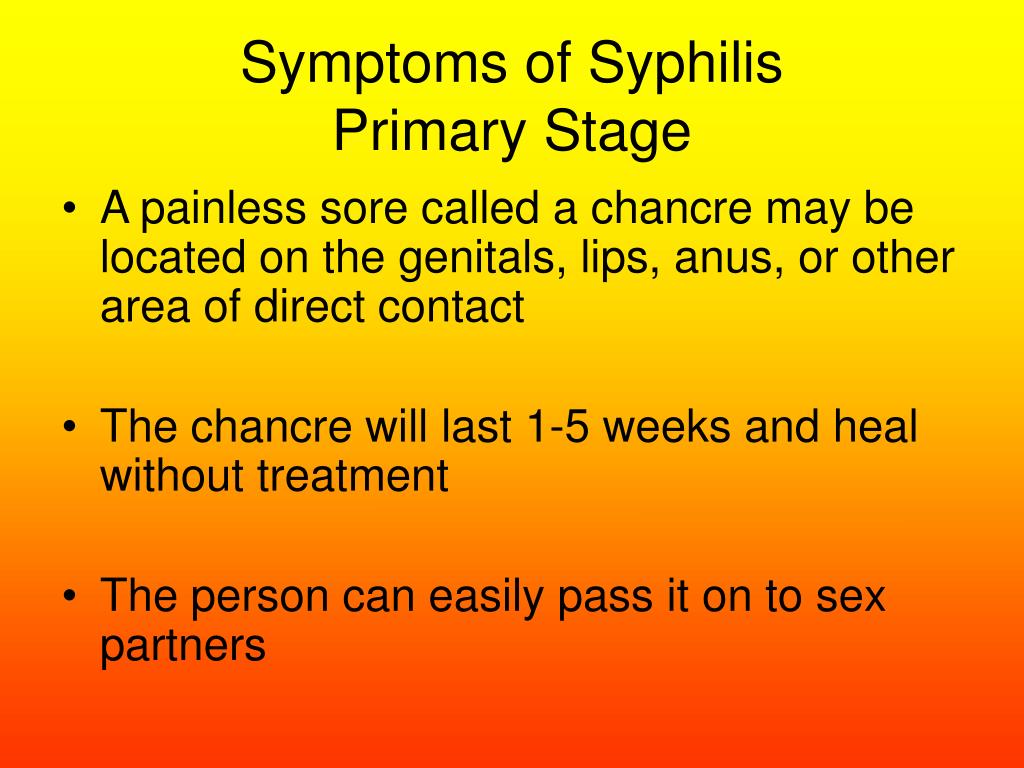 Symptoms of Syphilis
Primary Stage

• A painless sore called a chancre may be located on the genitals, lips, anus, or other area of direct contact

• The chancre will last 1-5 weeks and heal without treatment

• The person can easily pass it on to sex partners